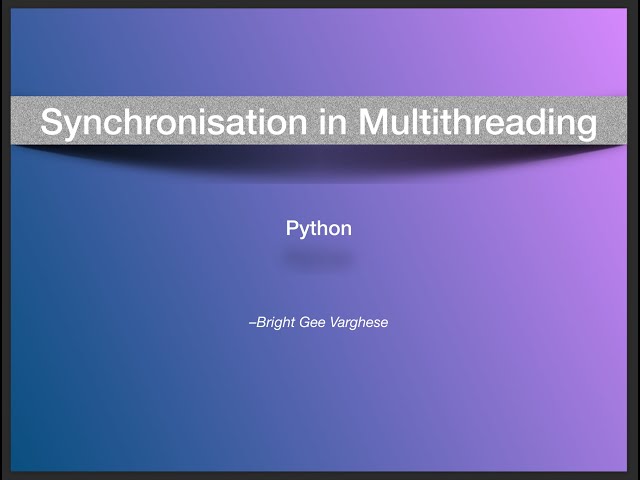 Synchronisation in Multithreading

Python

–Bright Gee Varghese